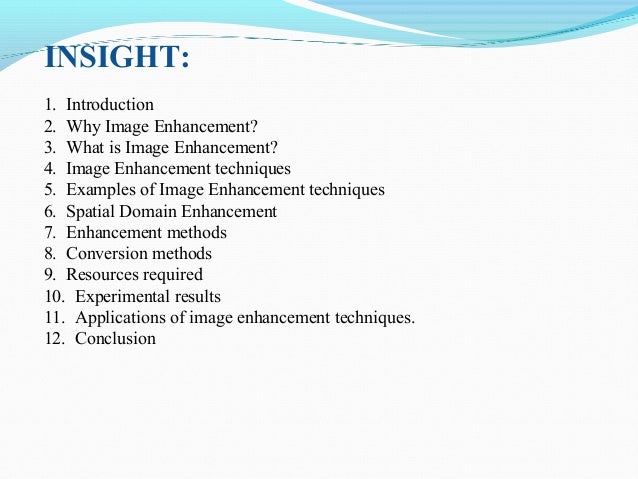 INSIGHT:

1. Introduction
2. Why Image Enhancement?
3. What is Image Enhancement?
4. Image Enhancement techniques
5. Examples of Image Enhancement techniques
6. Spatial Domain Enhancement
7. Enhancement methods
8. Conversion methods
9. Resources required
10. Experimental results
11. Applications of image enhancement techniques.
12. Conclusion